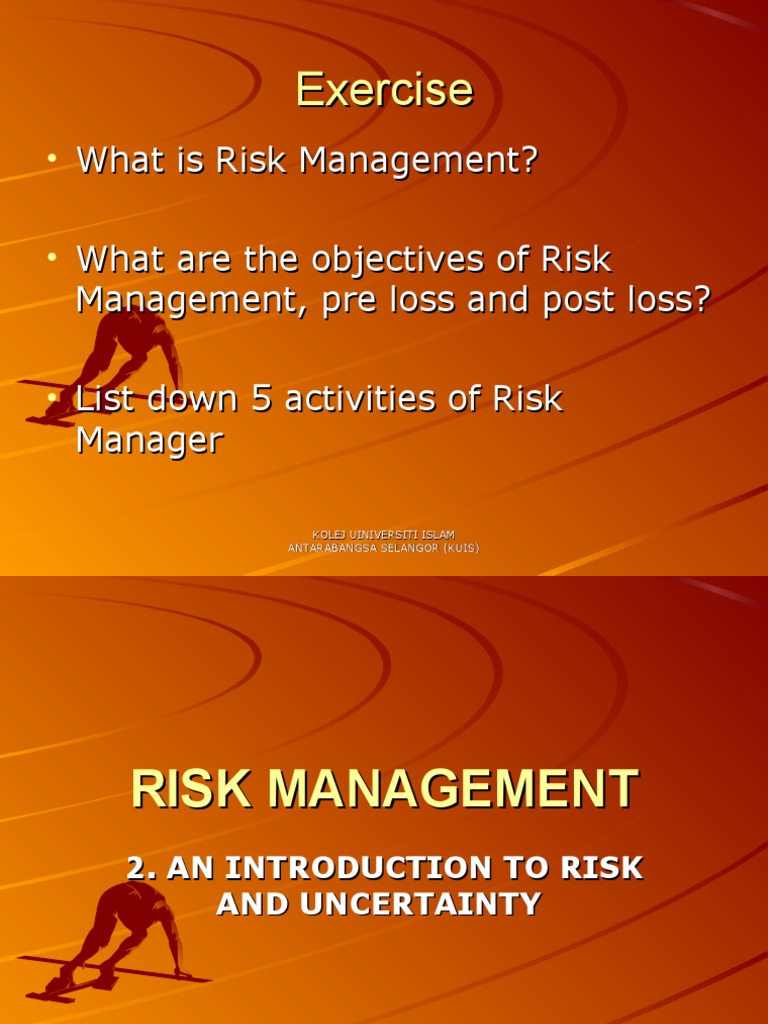 Exercise

• What is Risk Management?

• What are the objectives of Risk Management, pre loss and post loss?

• List down 5 activities of Risk Manager

KOLEJ UINIVERSITI ISLAM ANTARABANGSA SELANGOR (KUIS)

RISK MANAGEMENT

2. AN INTRODUCTION TO RISK AND UNCERTAINTY